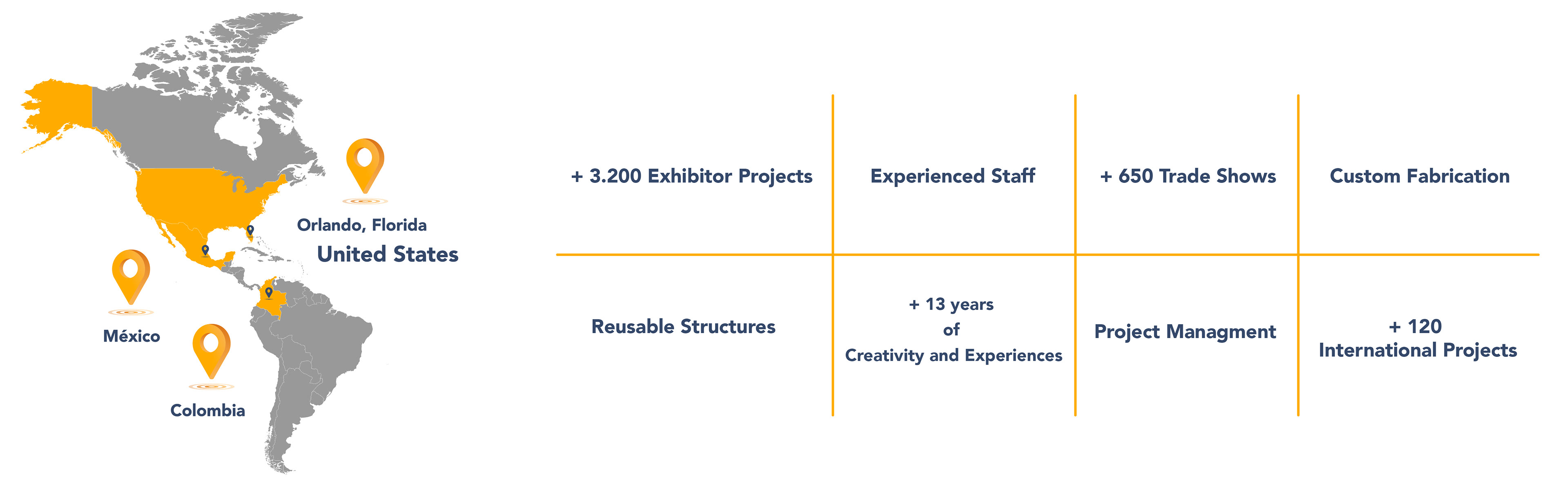 Orlando, Florida
United States

México

Colombia

| + 3.200 Exhibitor Projects | Experienced Staff | + 650 Trade Shows | Custom Fabrication |
|---|---|---|---|
| Reusable Structures | + 13 years of Creativity and Experiences | Project Managment | + 120 International Projects |